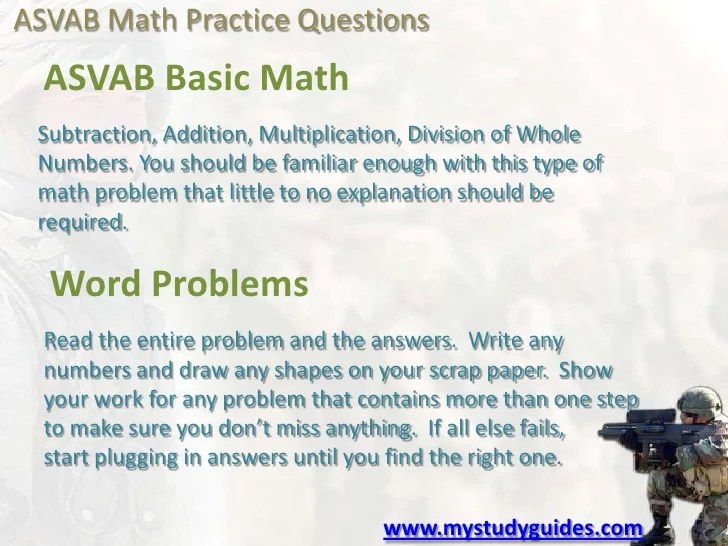 ASVAB Math Practice Questions

ASVAB Basic Math

Subtraction, Addition, Multiplication, Division of Whole Numbers. You should be familiar enough with this type of math problem that little to no explanation should be required.

Word Problems

Read the entire problem and the answers. Write any numbers and draw any shapes on your scrap paper. Show your work for any problem that contains more than one step to make sure you don't miss anything. If all else fails, start plugging in answers until you find the right one.

www.mystudyguides.com